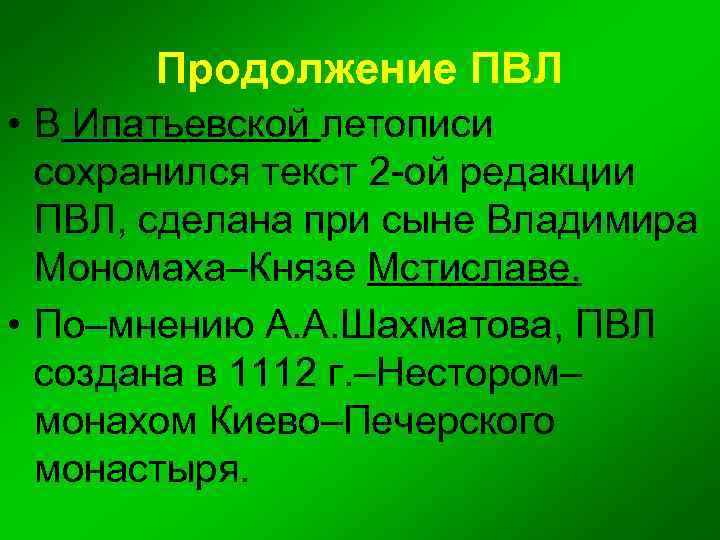 Продолжение ПВЛ

• В Ипатьевской летописи сохранился текст 2-ой редакции ПВЛ, сделана при сыне Владимира Мономаха–Князе Мстиславе.

• По–мнению А.А.Шахматова, ПВЛ создана в 1112 г.–Нестором–монахом Киево–Печерского монастыря.